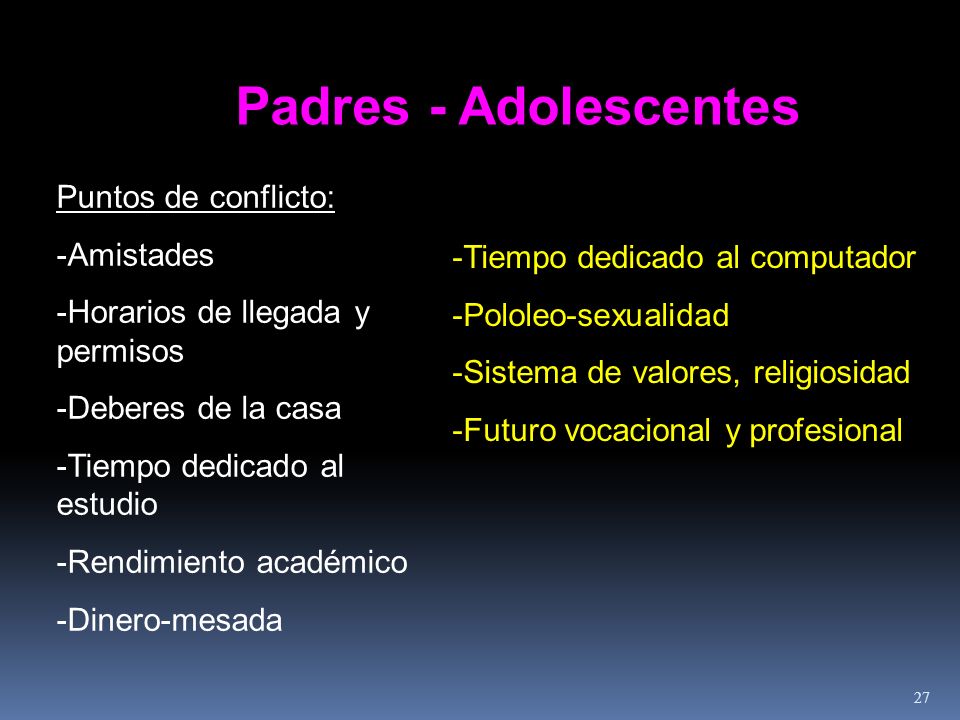 Padres - Adolescentes

Puntos de conflicto:

-Amistades

-Horarios de llegada y permisos

-Deberes de la casa

-Tiempo dedicado al estudio

-Rendimiento académico

-Dinero-mesada

-Tiempo dedicado al computador

-Pololeo-sexualidad

-Sistema de valores, religiosidad

-Futuro vocacional y profesional

27